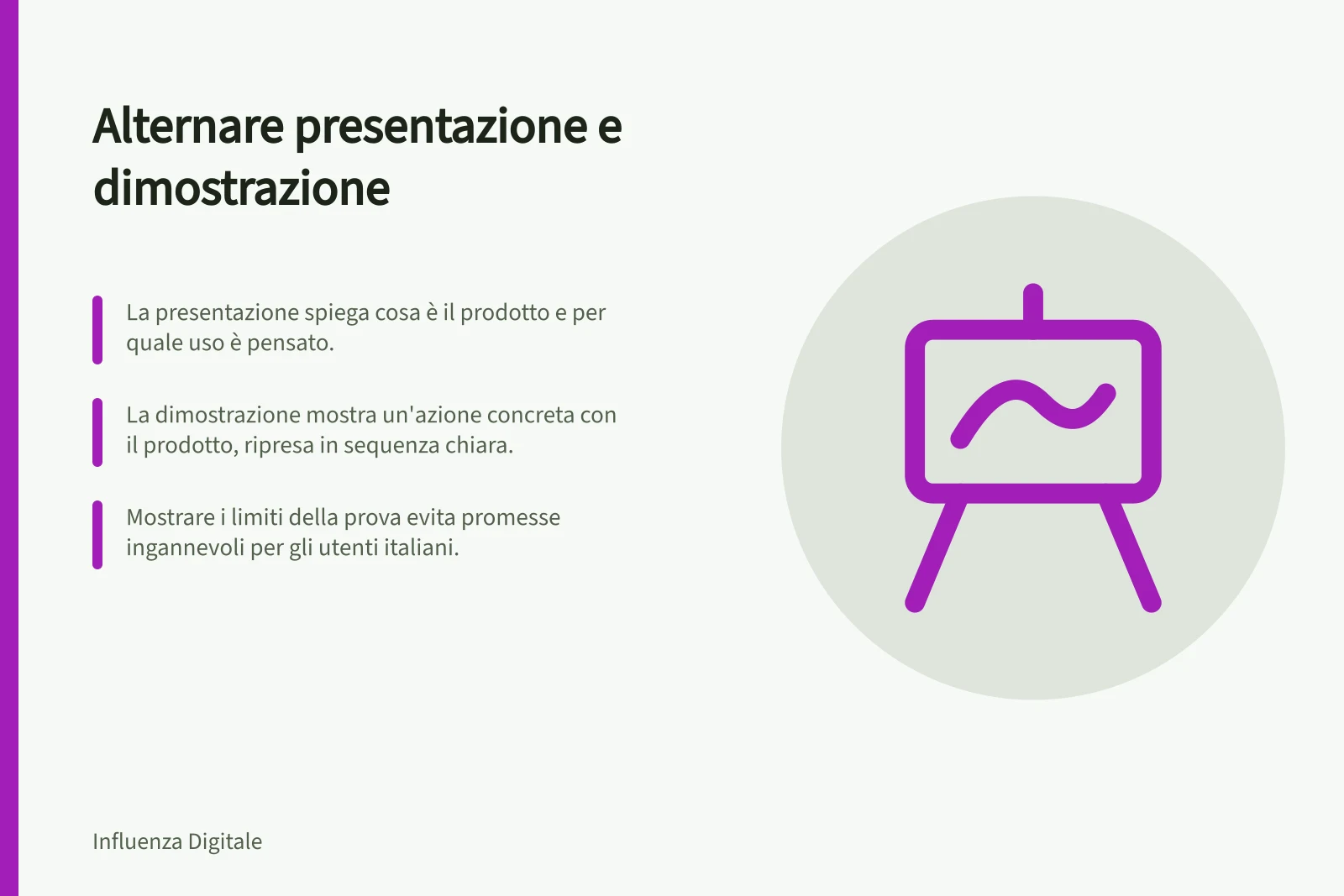 Alternare presentazione e dimostrazione

La presentazione spiega cosa è il prodotto e per quale uso è pensato.

La dimostrazione mostra un'azione concreta con il prodotto, ripresa in sequenza chiara.

Mostrare i limiti della prova evita promesse ingannevoli per gli utenti italiani.

Influenza Digitale